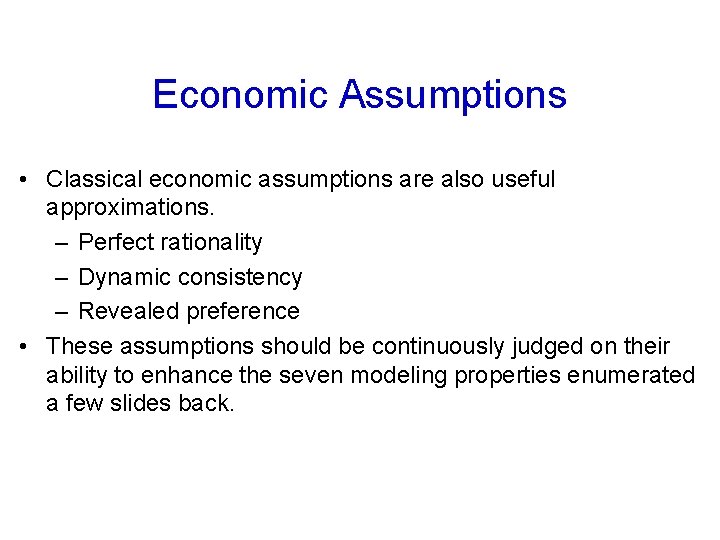 Economic Assumptions

• Classical economic assumptions are also useful approximations.
– Perfect rationality
– Dynamic consistency
– Revealed preference
• These assumptions should be continuously judged on their ability to enhance the seven modeling properties enumerated a few slides back.